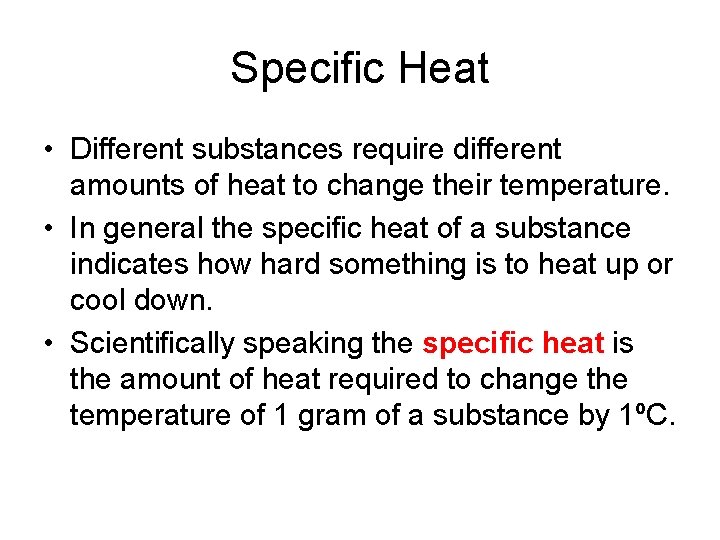 Specific Heat

• Different substances require different amounts of heat to change their temperature.

• In general the specific heat of a substance indicates how hard something is to heat up or cool down.

• Scientifically speaking the specific heat is the amount of heat required to change the temperature of 1 gram of a substance by 1ºC.